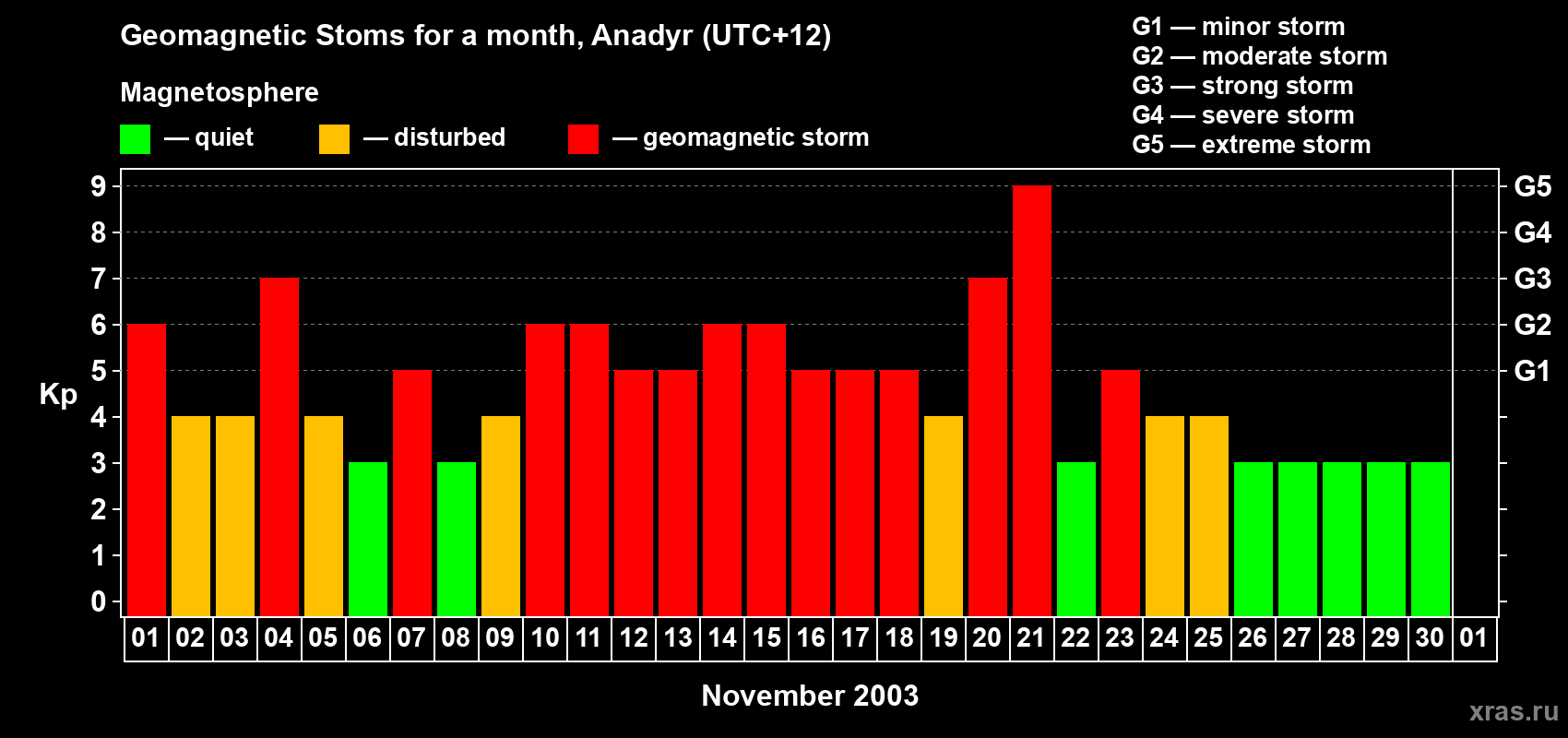 Geomagnetic Stoms for a month, Anadyr (UTC+12)

Magnetosphere

— quiet — disturbed — geomagnetic storm

G1 — minor storm
G2 — moderate storm
G3 — strong storm
G4 — severe storm
G5 — extreme storm

Kp

9
8
7
6
5
4
3
2
1
0

G5
G4
G3
G2
G1

01 02 03 04 05 06 07 08 09 10 11 12 13 14 15 16 17 18 19 20 21 22 23 24 25 26 27 28 29 30 01

November 2003

xras.ru